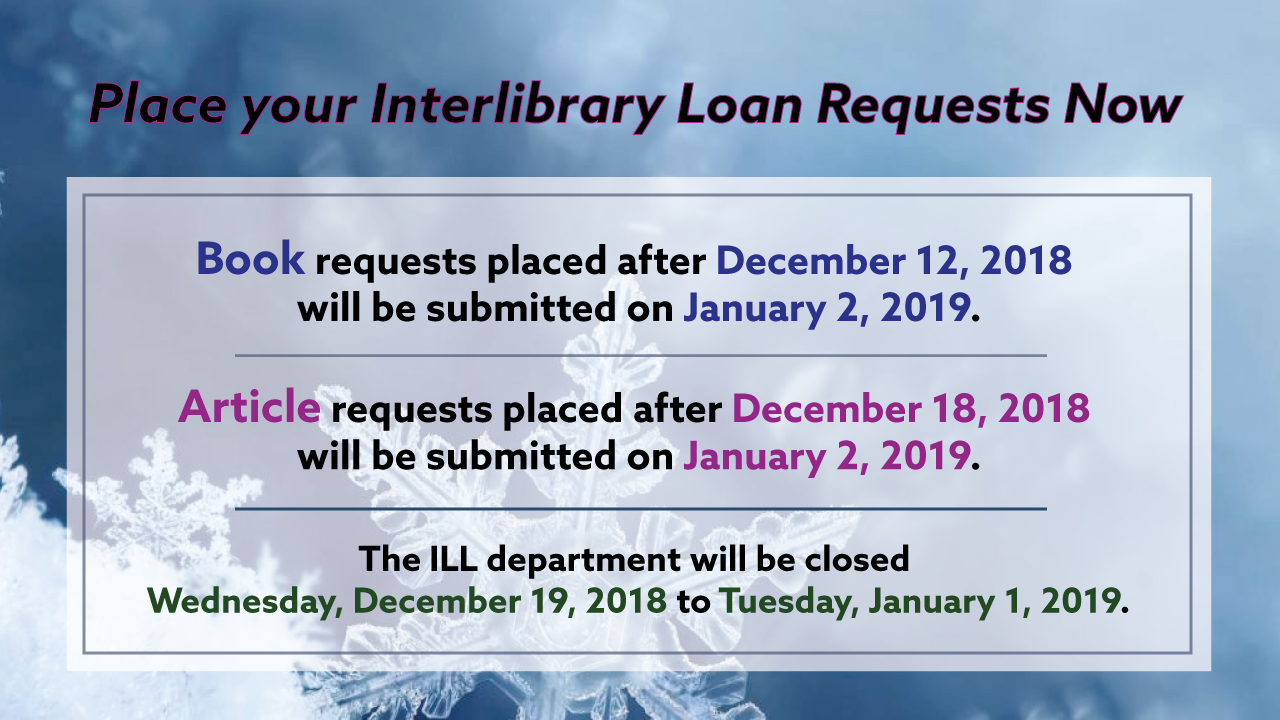 Place your Interlibrary Loan Requests Now

Book requests placed after December 12, 2018 will be submitted on January 2, 2019.

Article requests placed after December 18, 2018 will be submitted on January 2, 2019.

The ILL department will be closed Wednesday, December 19, 2018 to Tuesday, January 1, 2019.